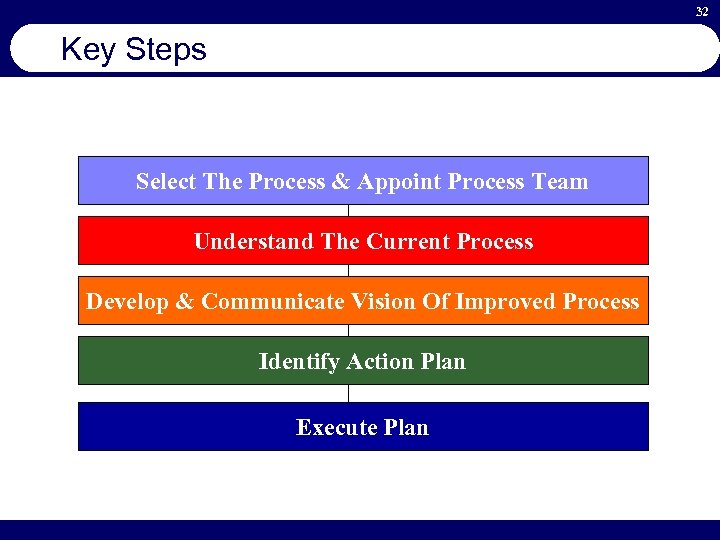 32

Key Steps

Select The Process & Appoint Process Team

Understand The Current Process

Develop & Communicate Vision Of Improved Process

Identify Action Plan

Execute Plan